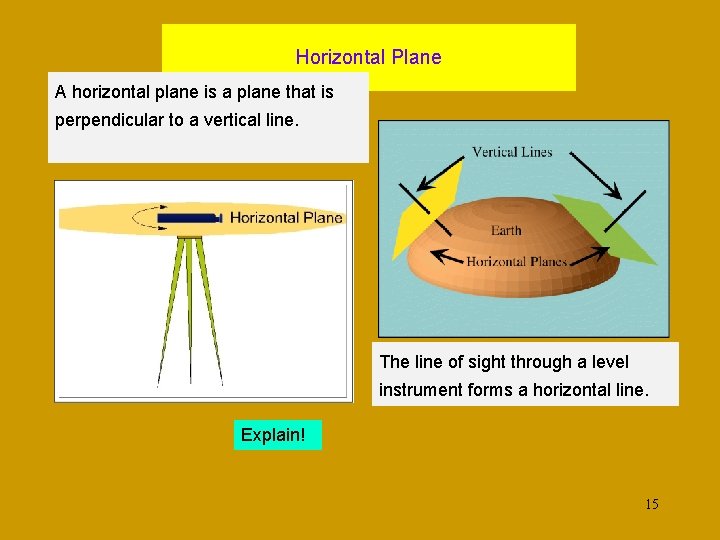 Horizontal Plane

A horizontal plane is a plane that is perpendicular to a vertical line.

Horizontal Plane

Vertical Lines

Earth

Horizontal Planes

The line of sight through a level instrument forms a horizontal line.

Explain!

15